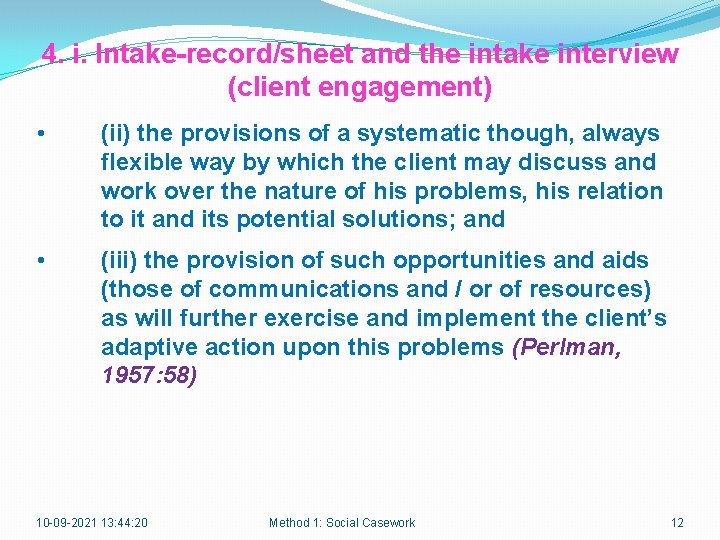 4. i. Intake-record/sheet and the intake interview (client engagement)

• (ii) the provisions of a systematic though, always flexible way by which the client may discuss and work over the nature of his problems, his relation to it and its potential solutions; and

• (iii) the provision of such opportunities and aids (those of communications and / or of resources) as will further exercise and implement the client's adaptive action upon this problems (Perlman, 1957:58)

10-09-2021 13:44:20 Method 1: Social Casework 12